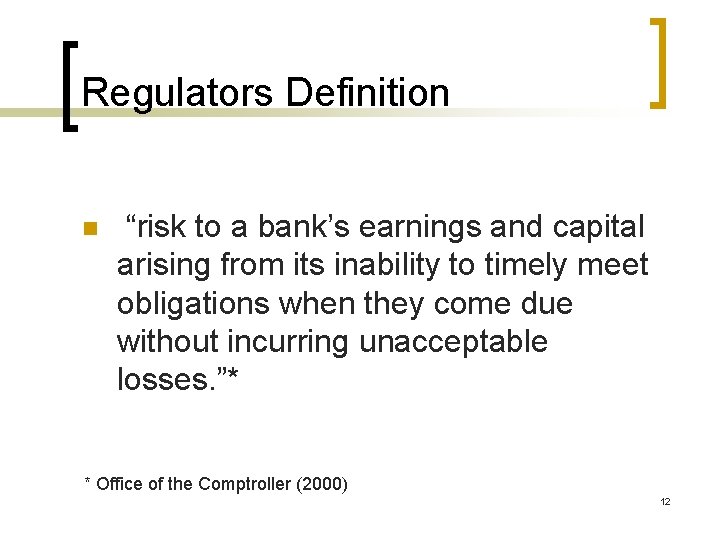 Regulators Definition

“risk to a bank’s earnings and capital arising from its inability to timely meet obligations when they come due without incurring unacceptable losses.”*

* Office of the Comptroller (2000)

12